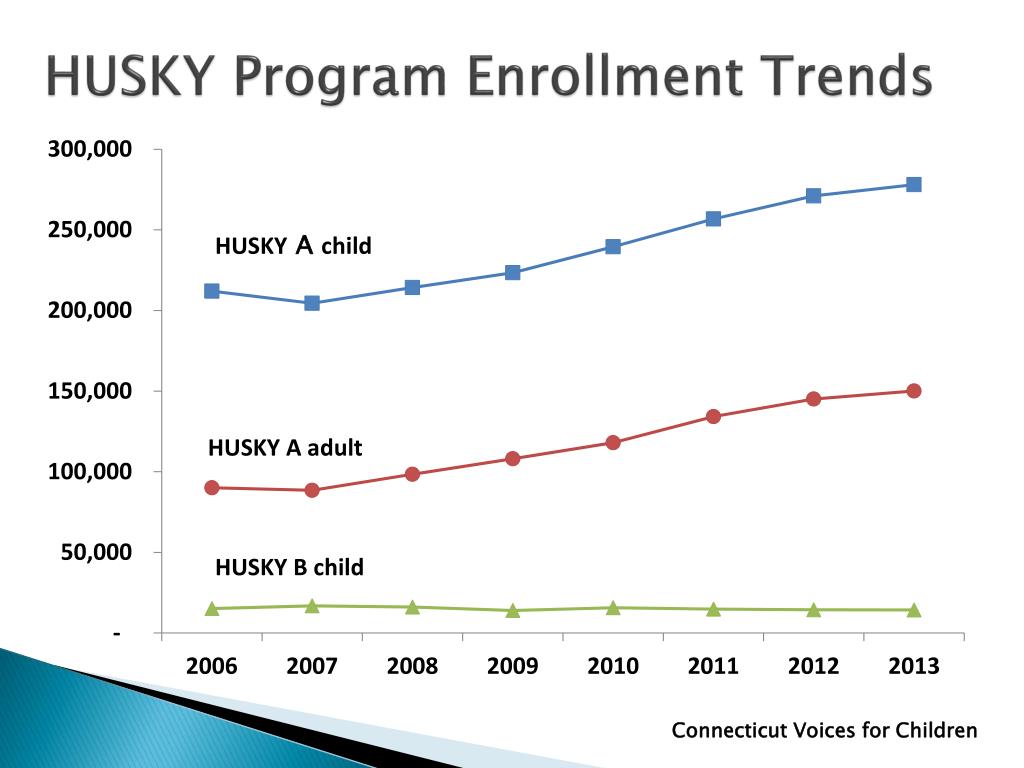 HUSKY Program Enrollment Trends

300,000
250,000
200,000
150,000
100,000
50,000
-

HUSKY A child
HUSKY A adult
HUSKY B child

2006 2007 2008 2009 2010 2011 2012 2013

Connecticut Voices for Children